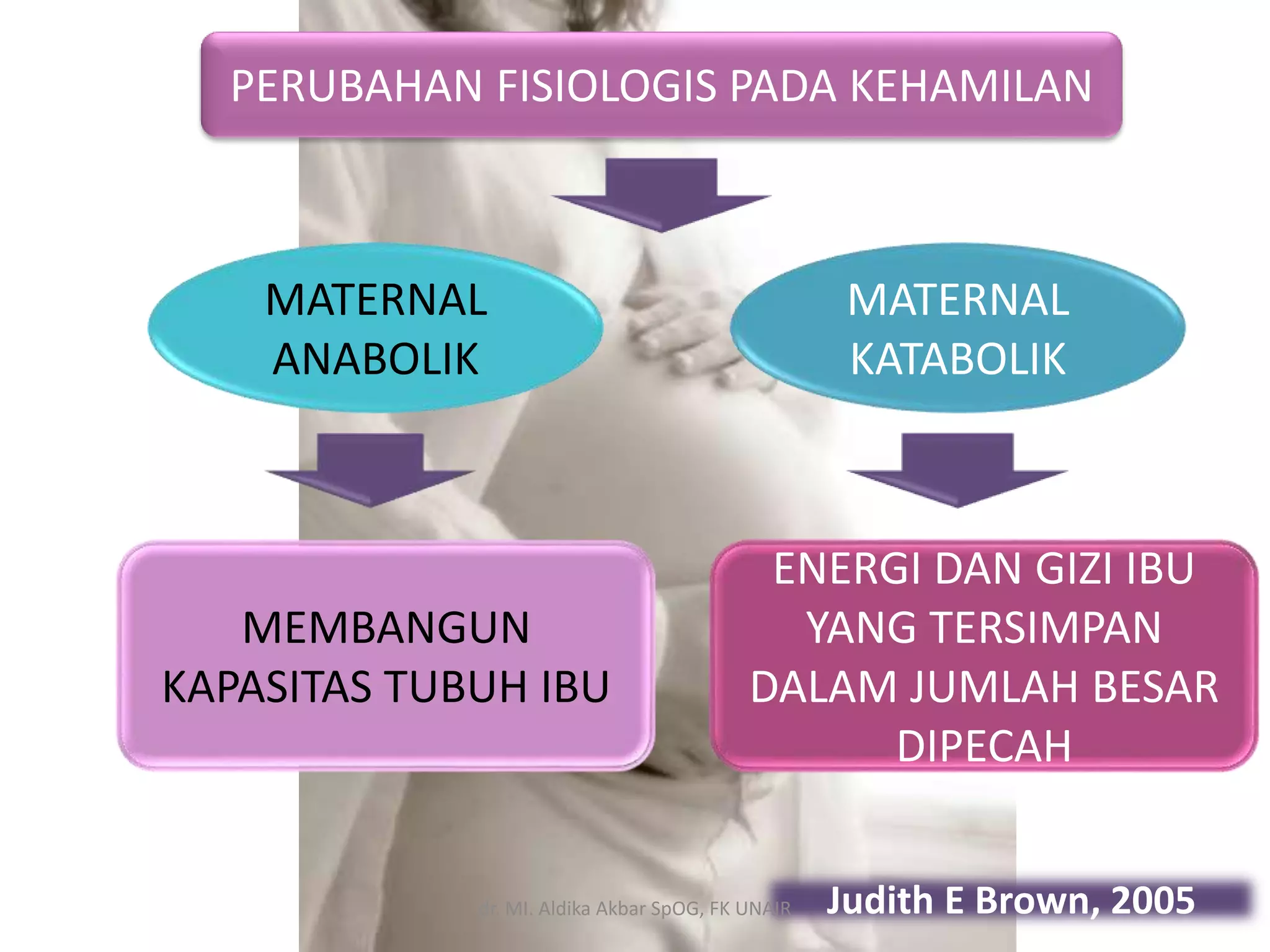 PERUBAHAN FISIOLOGIS PADA KEHAMILAN

MATERNAL ANABOLIK

MATERNAL KATABOLIK

MEMBANGUN KAPASITAS TUBUH IBU

ENERGI DAN GIZI IBU YANG TERSIMPAN DALAM JUMLAH BESAR DIPECAH

dr. MI. Aldika Akbar SpOG, FK UNAIR

Judith E Brown, 2005